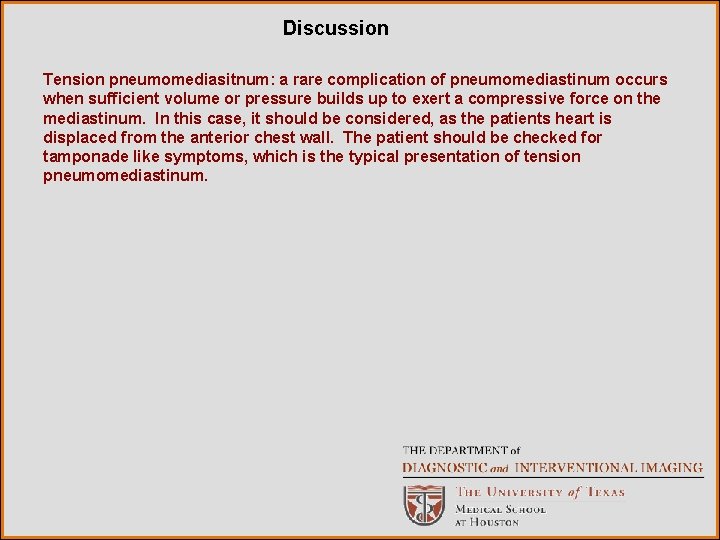 Discussion

Tension pneumomediasitnum: a rare complication of pneumomediastinum occurs when sufficient volume or pressure builds up to exert a compressive force on the mediastinum. In this case, it should be considered, as the patients heart is displaced from the anterior chest wall. The patient should be checked for tamponade like symptoms, which is the typical presentation of tension pneumomediastinum.

THE DEPARTMENT of
DIAGNOSTIC and INTERVENTIONAL IMAGING
THE UNIVERSITY of TEXAS
MEDICAL SCHOOL
AT HOUSTON